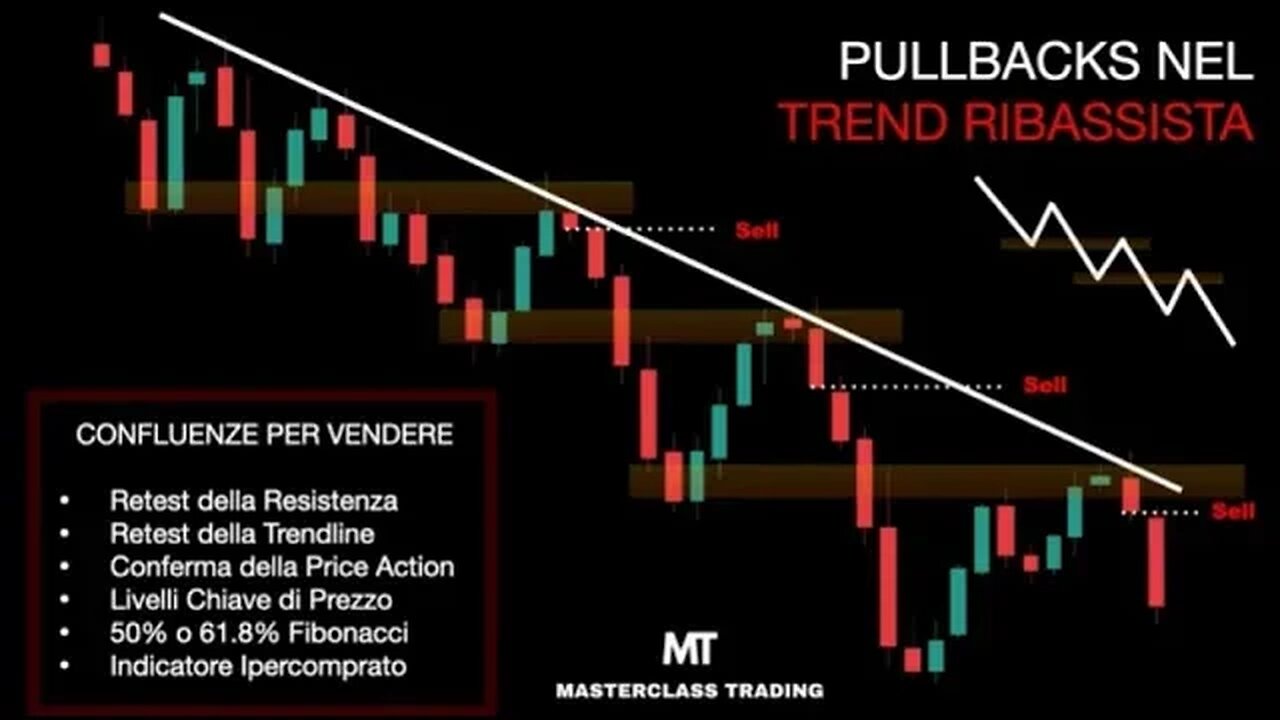 PULLBACKS NEL
TREND RIBASSISTA

Sell

Sell

Sell

CONFLUENZE PER VENDERE

• Retest della Resistenza
• Retest della Trendline
• Conferma della Price Action
• Livelli Chiave di Prezzo
• 50% o 61.8% Fibonacci
• Indicatore Ipercomprato

MT
MASTERCLASS TRADING